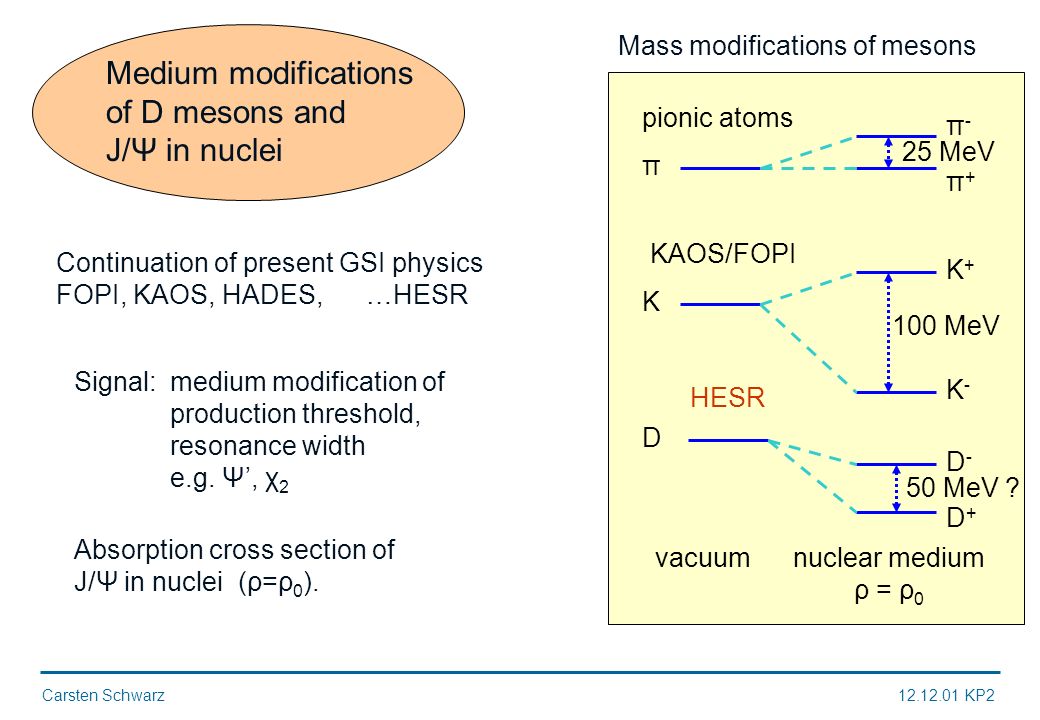 Medium modifications of D mesons and J/Ψ in nuclei

Continuation of present GSI physics FOPI, KAOS, HADES, …HESR

Signal: medium modification of production threshold, resonance width e.g. Ψ’, $\chi_2$

Absorption cross section of J/Ψ in nuclei ($\rho=\rho_0$).

Mass modifications of mesons

pionic atoms

π

$\pi^-$

25 MeV

$\pi^+$

KAOS/FOPI

K

$K^+$

100 MeV

$K^-$

HESR

D

$D^-$

50 MeV ?

$D^+$

vacuum

nuclear medium

$\rho = \rho_0$

Carsten Schwarz

12.12.01 KP2